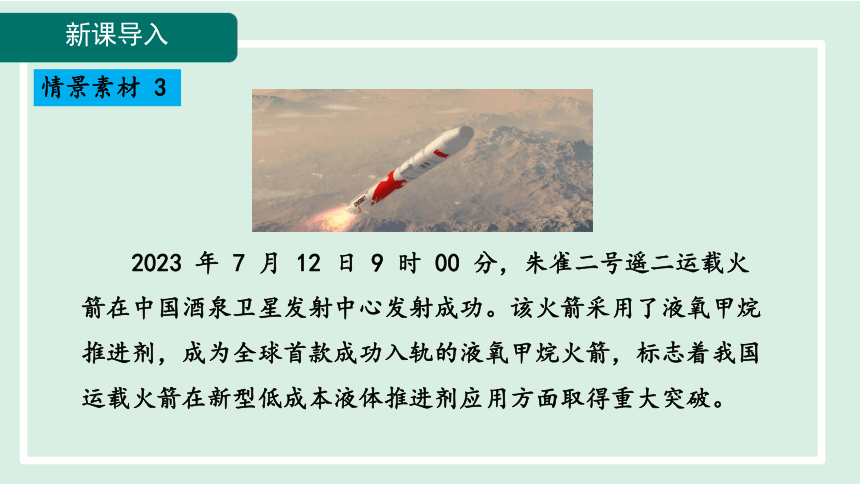 新课导入

情景素材 3

2023 年 7 月 12 日 9 时 00 分，朱雀二号遥二运载火箭在中国酒泉卫星发射中心发射成功。该火箭采用了液氧甲烷推进剂，成为全球首款成功入轨的液氧甲烷火箭，标志着我国运载火箭在新型低成本液体推进剂应用方面取得重大突破。